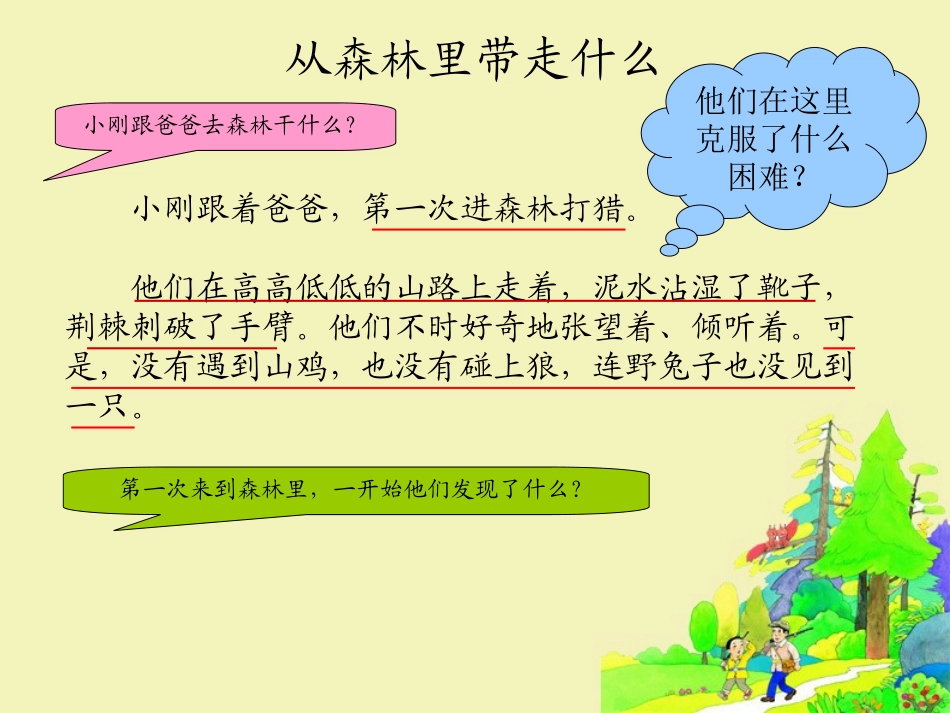 从森林里带走什么

小刚跟爸爸去森林干什么？

他们在这里克服了什么困难？

小刚跟着爸爸，第一次进森林打猎。

他们在高高低低的山路上走着，泥水沾湿了靴子，荆棘刺破了手臂。他们不时好奇地张望着、倾听着。可是，没有遇到山鸡，也没有碰上狼，连野兔子也没见到一只。

第一次来到森林里，一开始他们发现了什么？